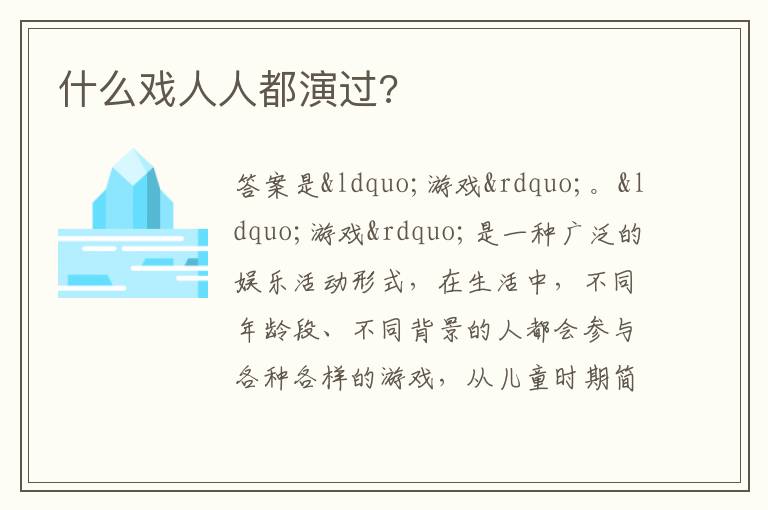 什么戏人人都演过?

答案是&ldquo;游戏&rdquo;。&ldquo;游戏&rdquo;是一种广泛的娱乐活动形式,在生活中,不同年龄段、不同背景的人都会参与各种各样的游戏,从儿童时期简